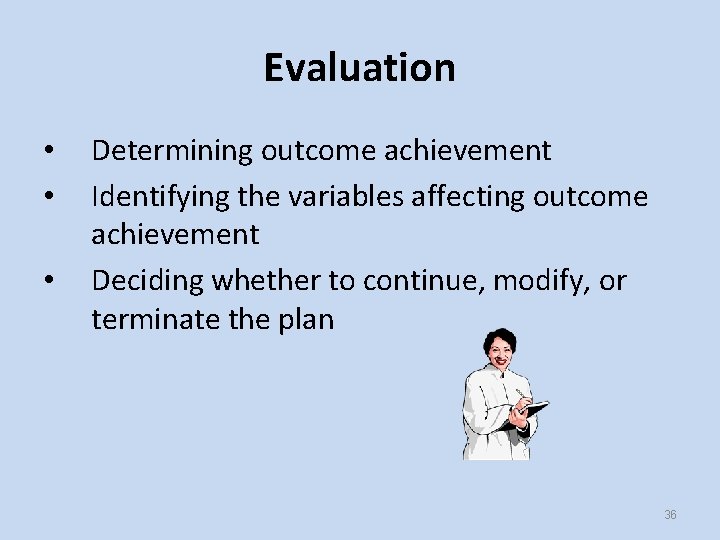 Evaluation

• Determining outcome achievement
• Identifying the variables affecting outcome achievement
• Deciding whether to continue, modify, or terminate the plan

36